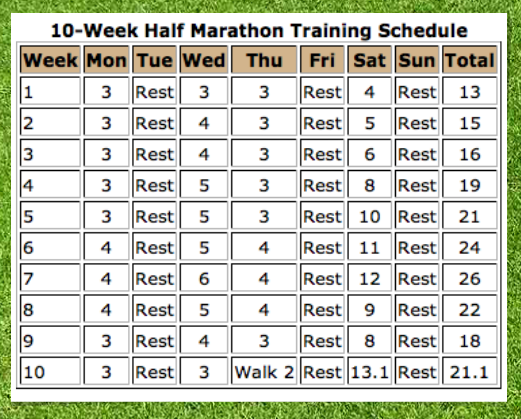 10-Week Half Marathon Training Schedule

| Week | Mon | Tue | Wed | Thu | Fri | Sat | Sun | Total |
|---|---|---|---|---|---|---|---|---|
| 1 | 3 | Rest | 3 | 3 | Rest | 4 | Rest | 13 |
| 2 | 3 | Rest | 4 | 3 | Rest | 5 | Rest | 15 |
| 3 | 3 | Rest | 4 | 3 | Rest | 6 | Rest | 16 |
| 4 | 3 | Rest | 5 | 3 | Rest | 8 | Rest | 19 |
| 5 | 3 | Rest | 5 | 3 | Rest | 10 | Rest | 21 |
| 6 | 4 | Rest | 5 | 4 | Rest | 11 | Rest | 24 |
| 7 | 4 | Rest | 6 | 4 | Rest | 12 | Rest | 26 |
| 8 | 4 | Rest | 5 | 4 | Rest | 9 | Rest | 22 |
| 9 | 3 | Rest | 4 | 3 | Rest | 8 | Rest | 18 |
| 10 | 3 | Rest | 3 | Walk 2 | Rest | 13.1 | Rest | 21.1 |